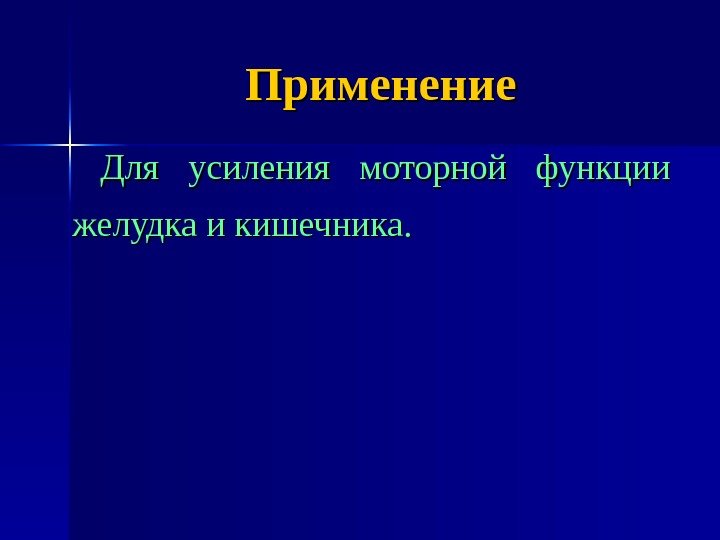 Применение

Для усиления моторной функции желудка и кишечника.